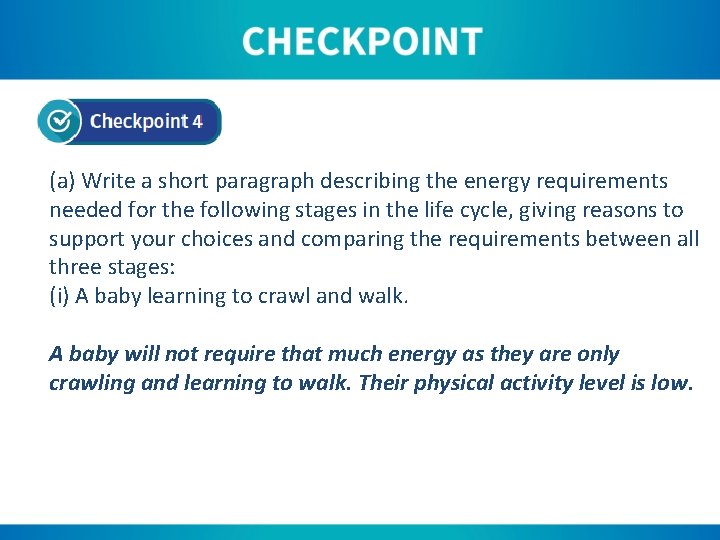 CHECKPOINT

Checkpoint 4

(a) Write a short paragraph describing the energy requirements needed for the following stages in the life cycle, giving reasons to support your choices and comparing the requirements between all three stages:
(i) A baby learning to crawl and walk.

A baby will not require that much energy as they are only crawling and learning to walk. Their physical activity level is low.